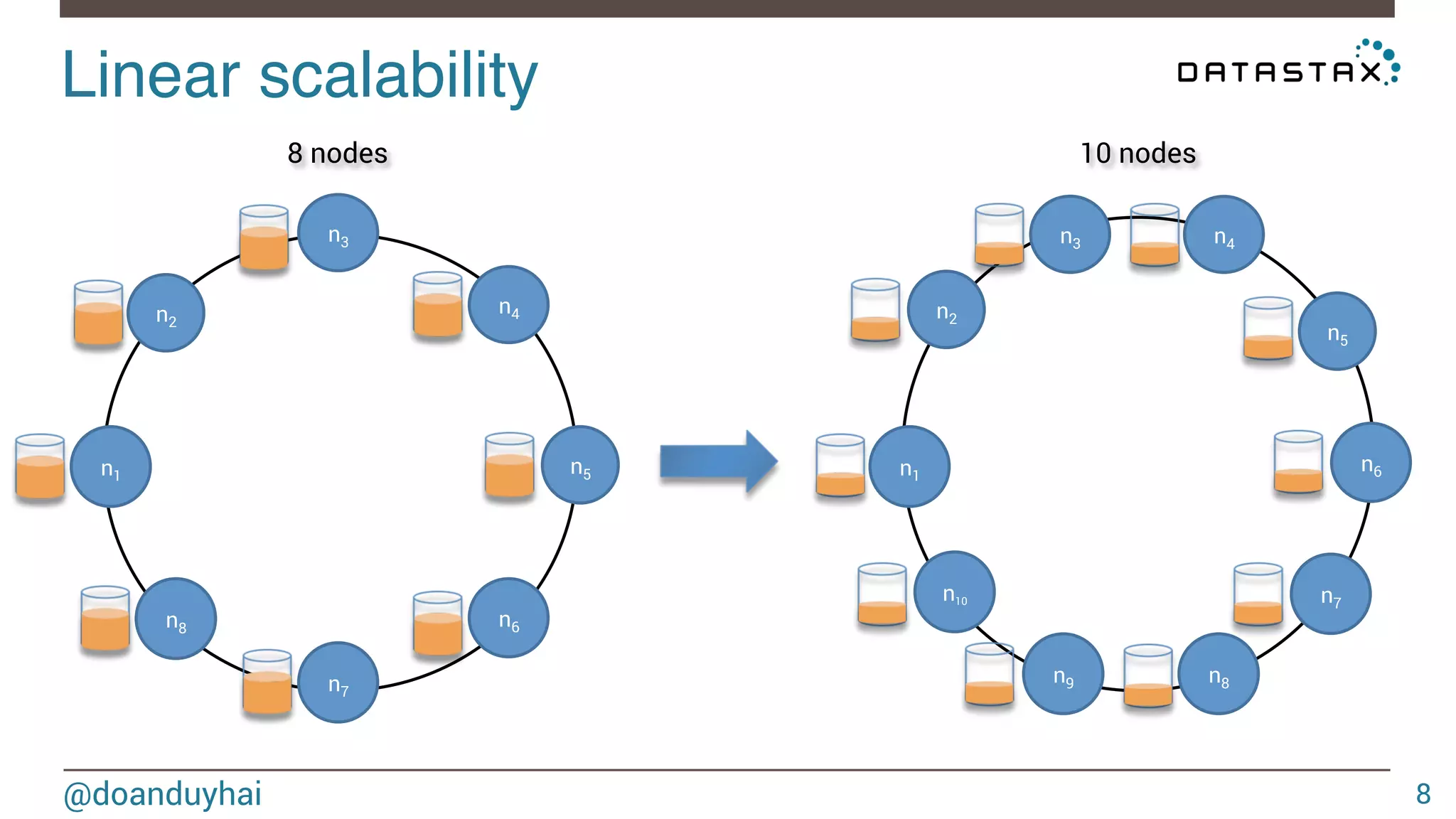 Linear scalability

DATASTAX

8 nodes

$n_3$

$n_2$

$n_4$

$n_1$

$n_5$

$n_8$

$n_6$

$n_7$

10 nodes

$n_3$

$n_4$

$n_2$

$n_5$

$n_1$

$n_6$

$n_{10}$

$n_7$

$n_9$

$n_8$

@doanduyhai

8